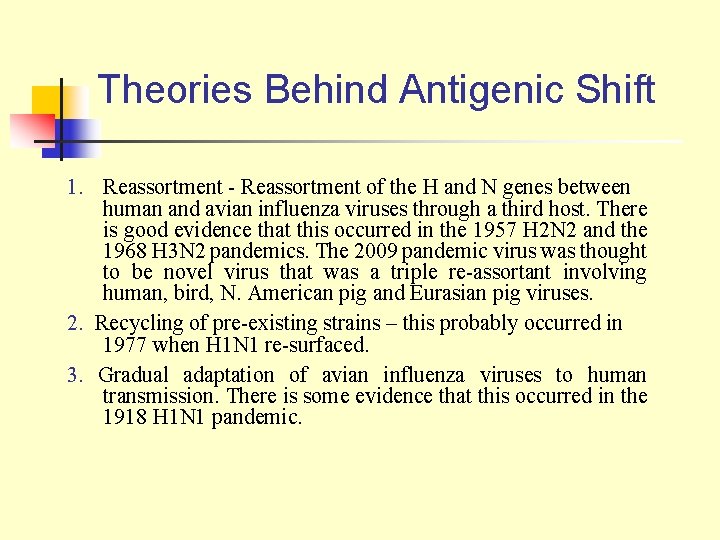 Theories Behind Antigenic Shift

1. Reassortment - Reassortment of the H and N genes between human and avian influenza viruses through a third host. There is good evidence that this occurred in the 1957 H2N2 and the 1968 H3N2 pandemics. The 2009 pandemic virus was thought to be novel virus that was a triple re-assortant involving human, bird, N. American pig and Eurasian pig viruses.

2. Recycling of pre-existing strains – this probably occurred in 1977 when H1N1 re-surfaced.

3. Gradual adaptation of avian influenza viruses to human transmission. There is some evidence that this occurred in the 1918 H1N1 pandemic.